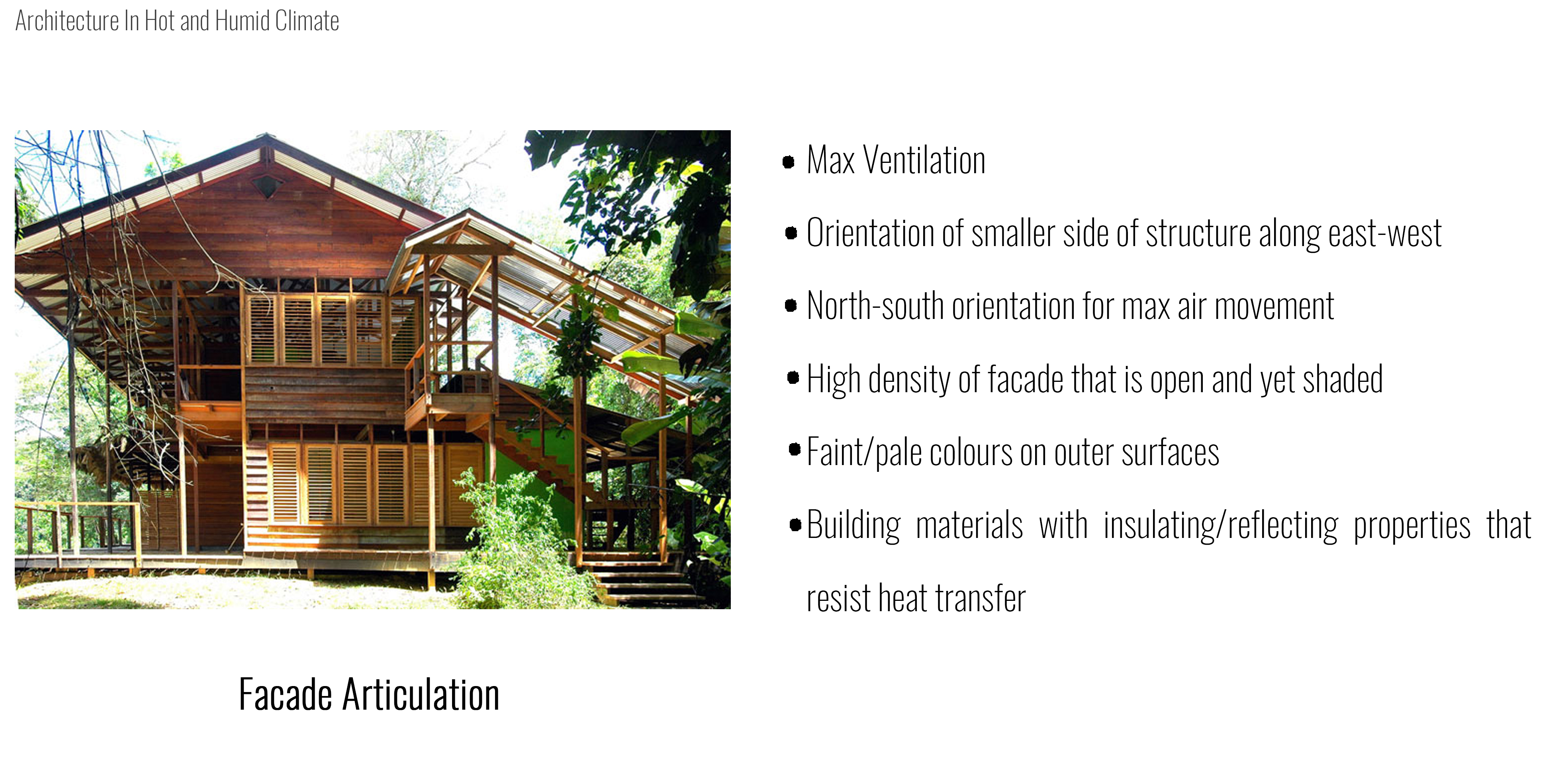 Architecture In Hot and Humid Climate

• Max Ventilation

• Orientation of smaller side of structure along east-west

• North-south orientation for max air movement

• High density of facade that is open and yet shaded

• Faint/pale colours on outer surfaces

• Building materials with insulating/reflecting properties that resist heat transfer

Facade Articulation